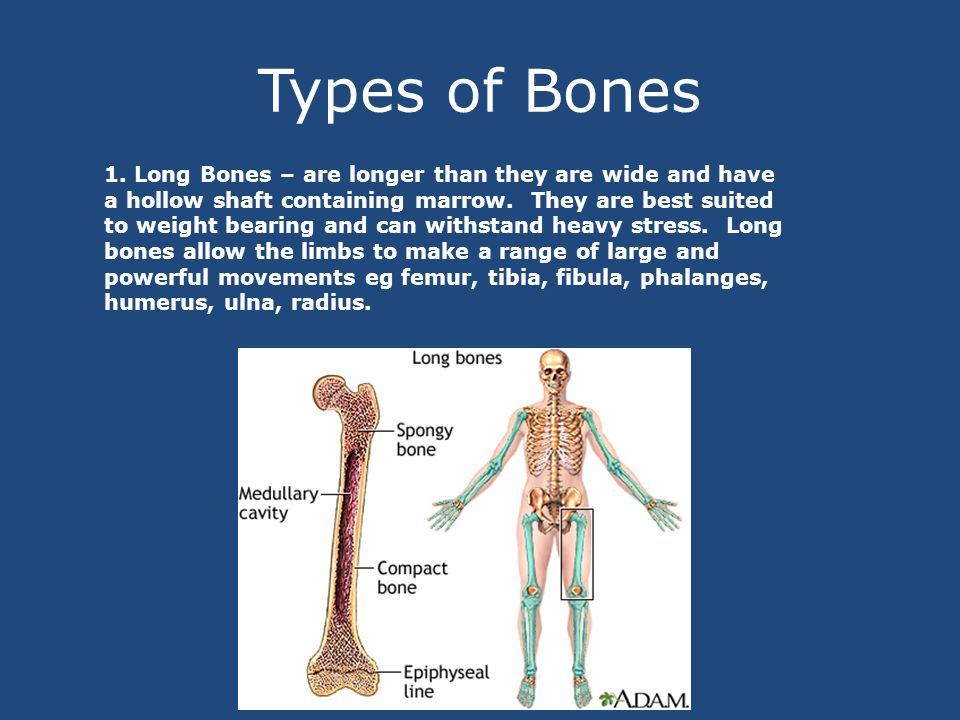 Types of Bones

1. Long Bones – are longer than they are wide and have a hollow shaft containing marrow. They are best suited to weight bearing and can withstand heavy stress. Long bones allow the limbs to make a range of large and powerful movements eg femur, tibia, fibula, phalanges, humerus, ulna, radius.

Long bones

Spongy bone

Medullary cavity

Compact bone

Epiphyseal line

A.D.A.M.